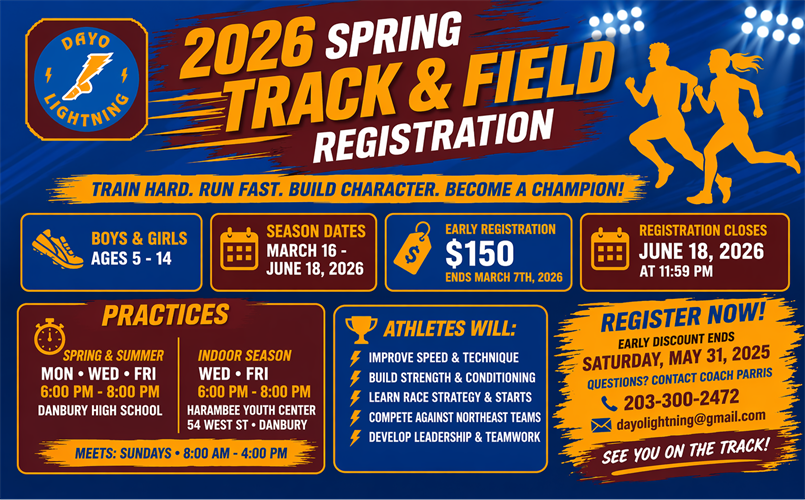 DAYO LIGHTNING

2026 SPRING TRACK & FIELD REGISTRATION

TRAIN HARD. RUN FAST. BUILD CHARACTER. BECOME A CHAMPION!

BOYS & GIRLS
AGES 5 - 14

SEASON DATES
MARCH 16 - JUNE 18, 2026

EARLY REGISTRATION
$150
ENDS MARCH 7TH, 2026

REGISTRATION CLOSES
JUNE 18, 2026
AT 11:59 PM

PRACTICES

SPRING & SUMMER
MON • WED • FRI
6:00 PM - 8:00 PM
DANBURY HIGH SCHOOL

INDOOR SEASON
WED • FRI
6:00 PM - 8:00 PM
HARAMBEE YOUTH CENTER
54 WEST ST • DANBURY

MEETS: SUNDAYS • 8:00 AM - 4:00 PM

ATHLETES WILL:
IMPROVE SPEED & TECHNIQUE
BUILD STRENGTH & CONDITIONING
LEARN RACE STRATEGY & STARTS
COMPETE AGAINST NORTHEAST TEAMS
DEVELOP LEADERSHIP & TEAMWORK

REGISTER NOW!
EARLY DISCOUNT ENDS
SATURDAY, MAY 31, 2025
QUESTIONS? CONTACT COACH PARRIS
203-300-2472
dayolightning@gmail.com
SEE YOU ON THE TRACK!